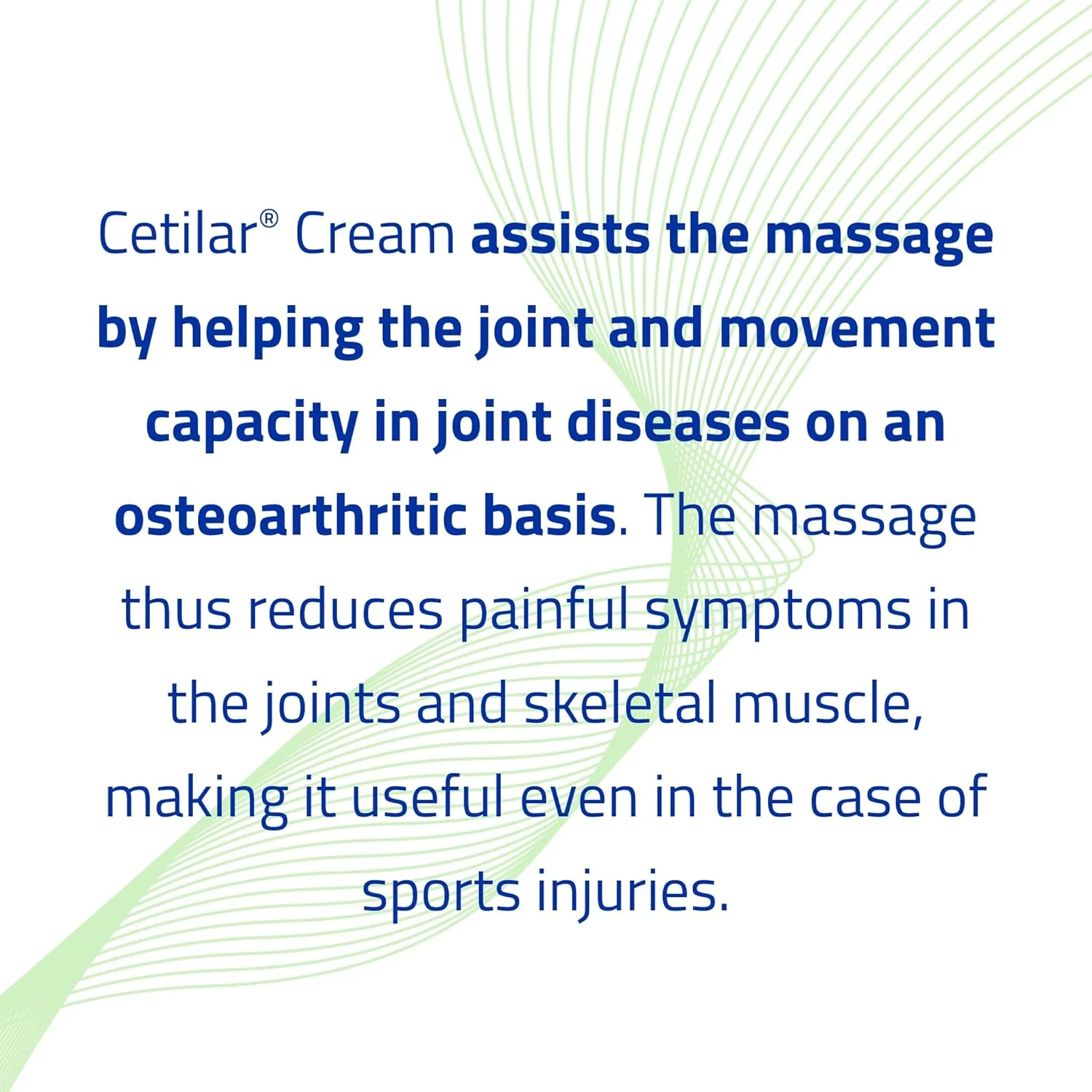 Cetilar® Cream assists the massage by helping the joint and movement capacity in joint diseases on an osteoarthritic basis. The massage thus reduces painful symptoms in the joints and skeletal muscle, making it useful even in the case of sports injuries.